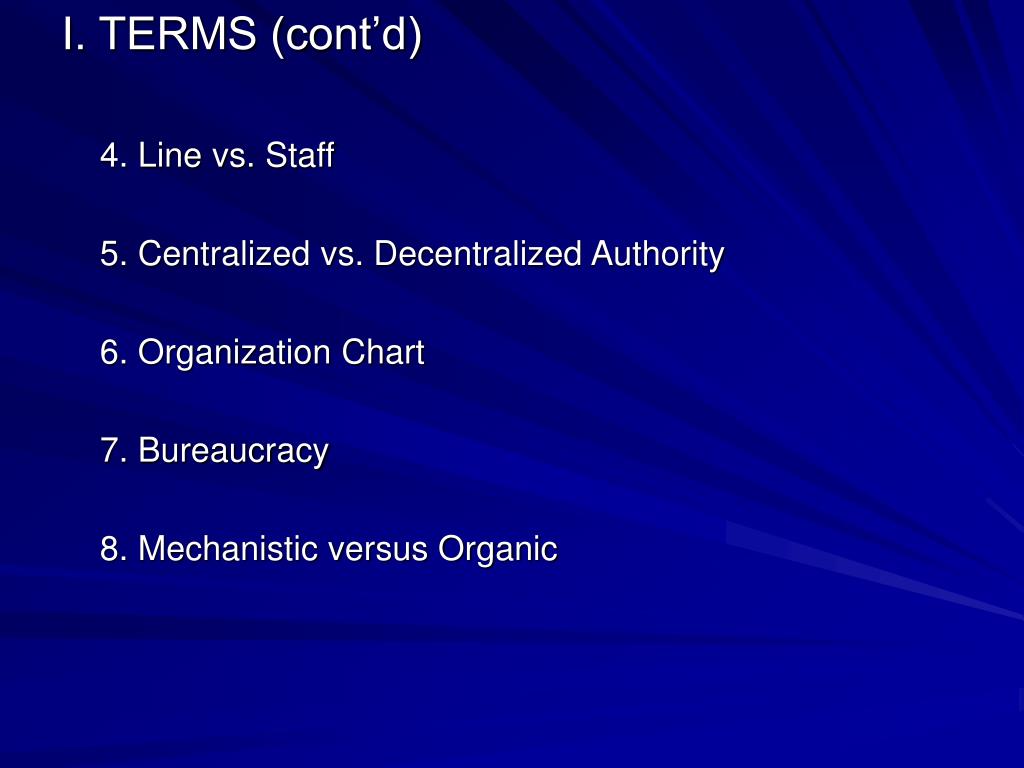 I. TERMS (cont’d)

4. Line vs. Staff

5. Centralized vs. Decentralized Authority

6. Organization Chart

7. Bureaucracy

8. Mechanistic versus Organic